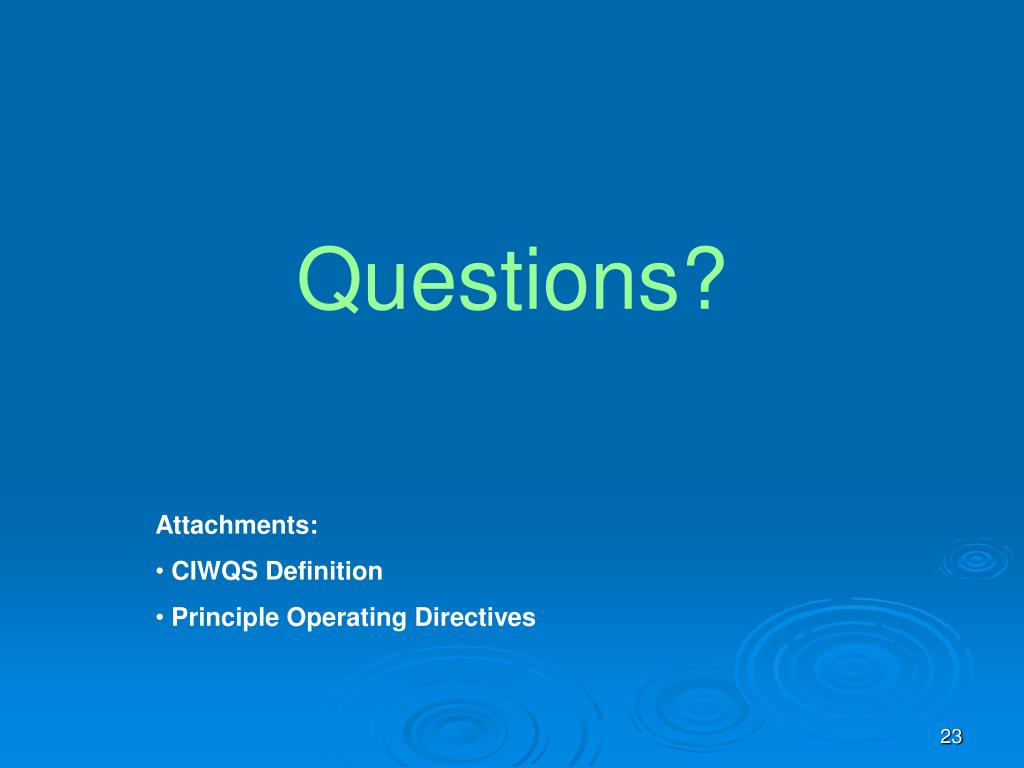 Questions?

Attachments:
• CIWQS Definition
• Principle Operating Directives

23